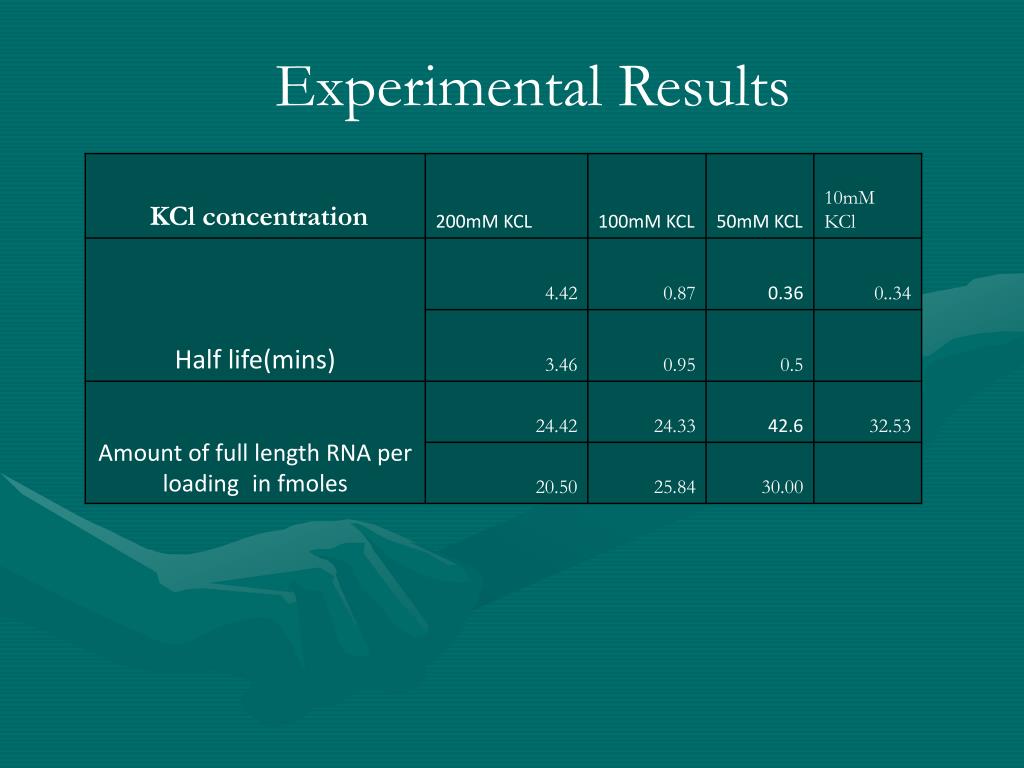 Experimental Results

| KCl concentration | 200mM KCL | 100mM KCL | 50mM KCL | 10mM KCl |
|---|---|---|---|---|
| Half life(mins) | 4.42 | 0.87 | 0.36 | 0..34 |
| | 3.46 | 0.95 | 0.5 | |
| Amount of full length RNA per loading in fmoles | 24.42 | 24.33 | 42.6 | 32.53 |
| | 20.50 | 25.84 | 30.00 | |